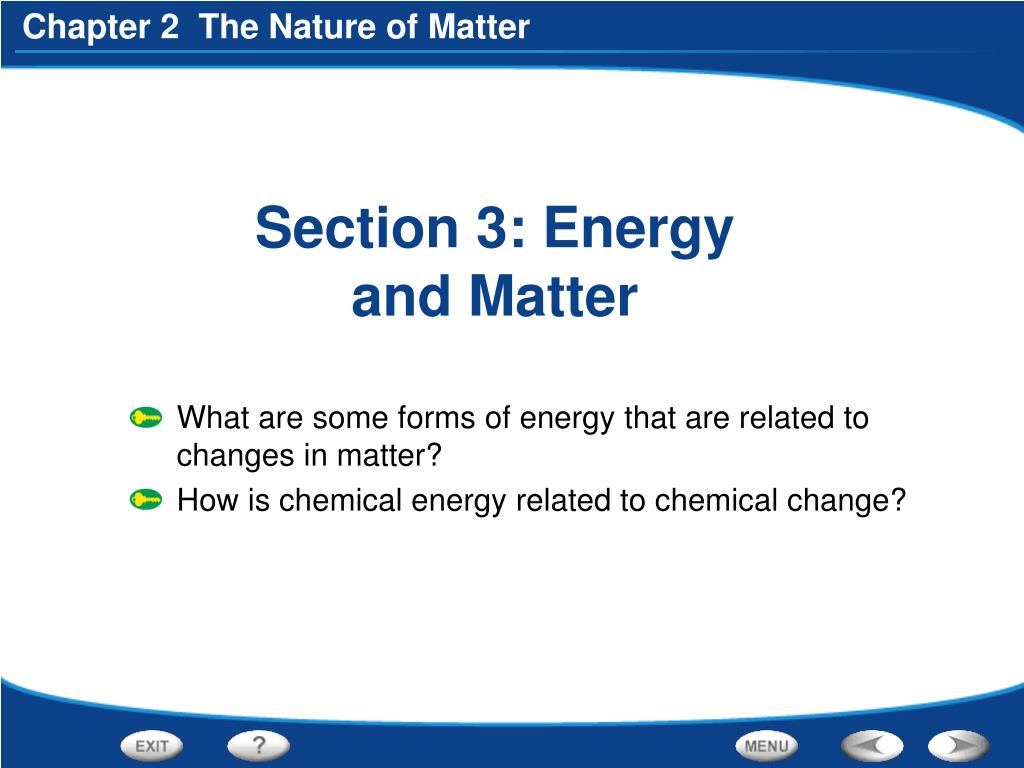 Chapter 2 The Nature of Matter

Section 3: Energy and Matter

What are some forms of energy that are related to changes in matter?

How is chemical energy related to chemical change?

EXIT ? MENU